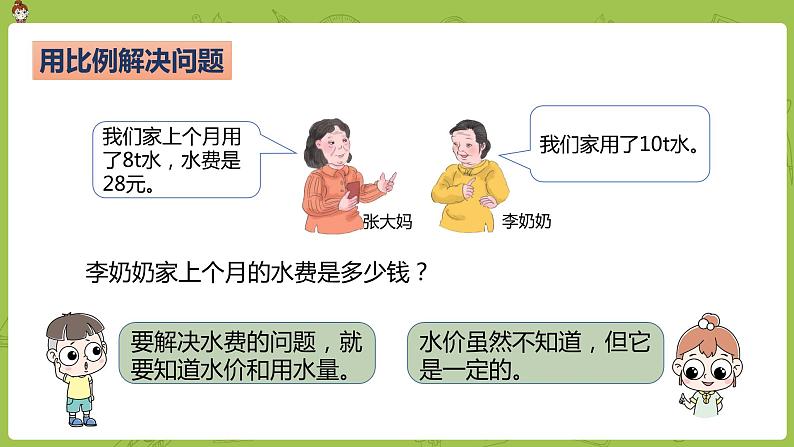 用比例解决问题

我们家上个月用了8t水，水费是28元。

张大妈

我们家用了10t水。

李奶奶

李奶奶家上个月的水费是多少钱？

要解决水费的问题，就要知道水价和用水量。

水价虽然不知道，但它是一定的。